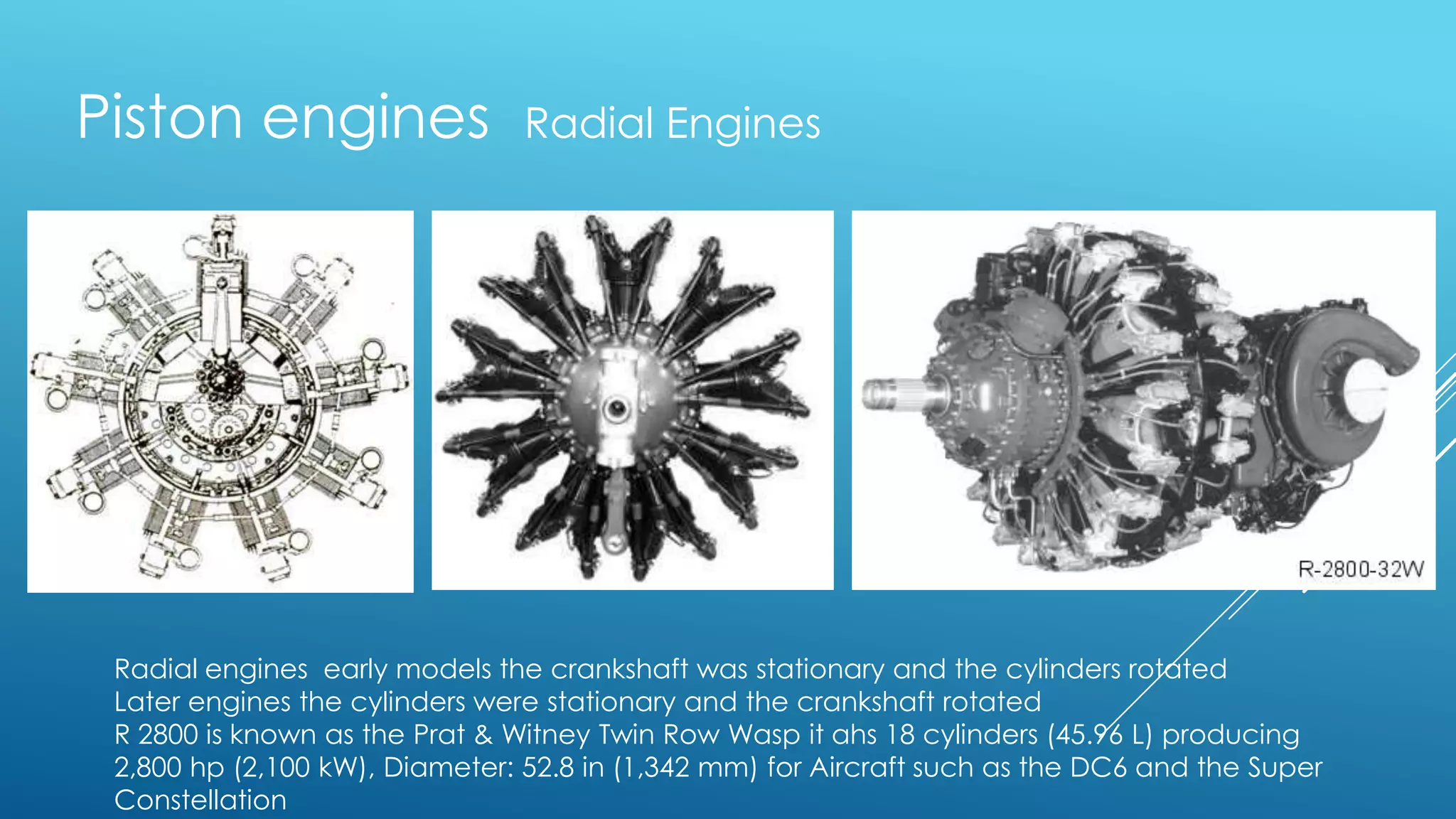 Piston engines Radial Engines

R-2800-32W

Radial engines early models the crankshaft was stationary and the cylinders rotated
Later engines the cylinders were stationary and the crankshaft rotated
R 2800 is known as the Prat & Witney Twin Row Wasp it ahs 18 cylinders (45.96 L) producing 2,800 hp (2,100 kW), Diameter: 52.8 in (1,342 mm) for Aircraft such as the DC6 and the Super Constellation